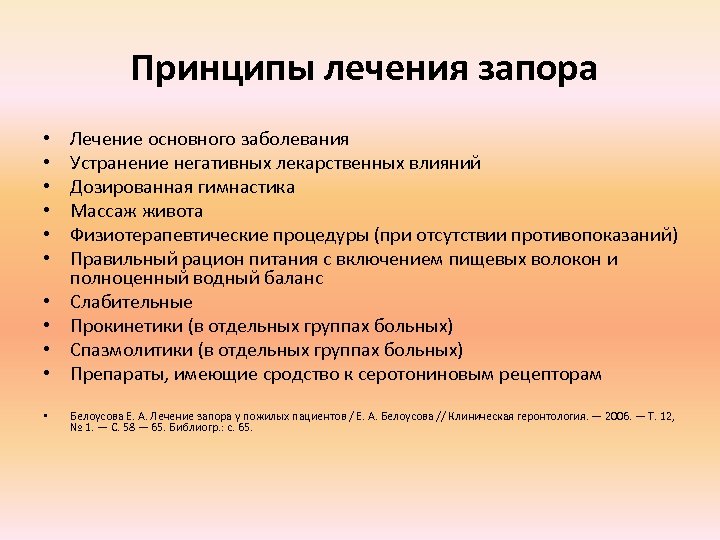 Принципы лечения запора

• Лечение основного заболевания
• Устранение негативных лекарственных влияний
• Дозированная гимнастика
• Массаж живота
• Физиотерапевтические процедуры (при отсутствии противопоказаний)
• Правильный рацион питания с включением пищевых волокон и полноценный водный баланс
• Слабительные
• Прокинетики (в отдельных группах больных)
• Спазмолитики (в отдельных группах больных)
• Препараты, имеющие сродство к серотониновым рецепторам

• Белоусова Е. А. Лечение запора у пожилых пациентов / Е. А. Белоусова // Клиническая геронтология. — 2006. — Т. 12, № 1. — С. 58 — 65. Библиогр.: с. 65.